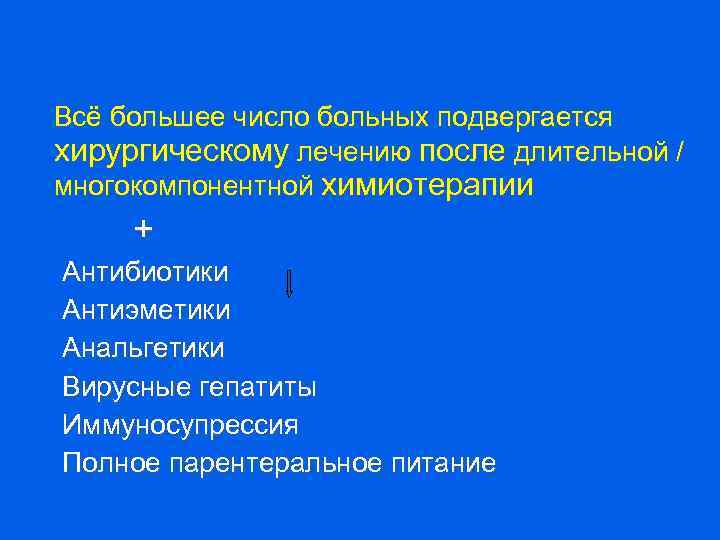 Всё большее число больных подвергается хирургическому лечению после длительной / многокомпонентной химиотерапии

+

Антибиотики

Антиэметики

Анальгетики

Вирусные гепатиты

Иммуносупрессия

Полное парентеральное питание